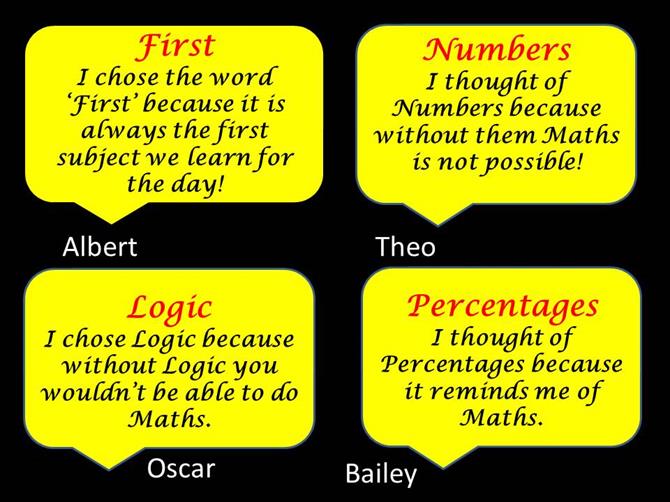 First
I chose the word 'First' because it is always the first subject we learn for the day!

Albert

Numbers
I thought of Numbers because without them Maths is not possible!

Theo

Logic
I chose Logic because without Logic you wouldn't be able to do Maths.

Oscar

Percentages
I thought of Percentages because it reminds me of Maths.

Bailey